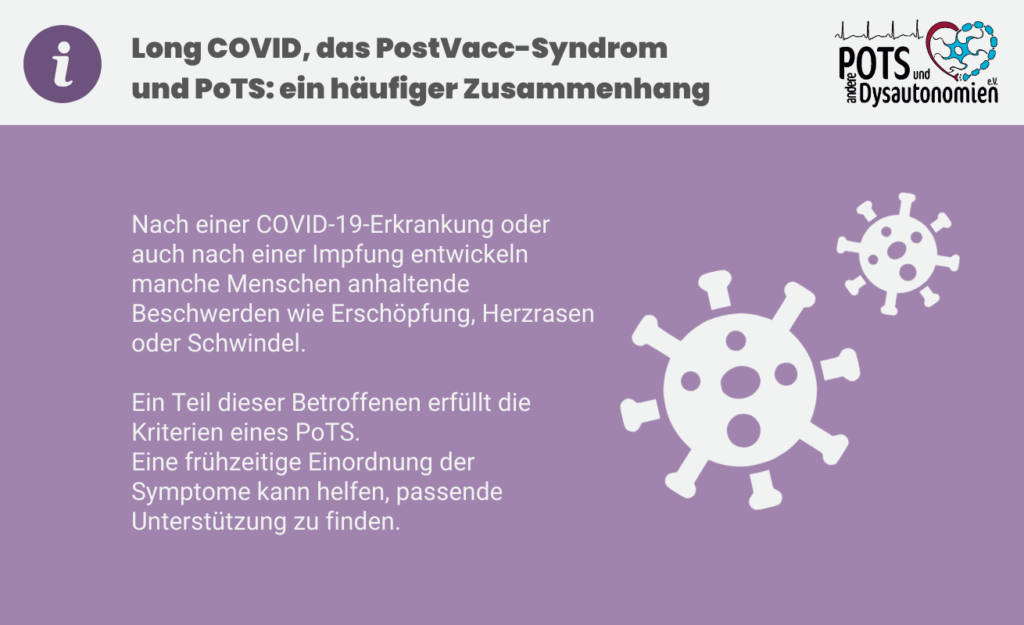 i

Long COVID, das PostVacc-Syndrom und PoTS: ein häufiger Zusammenhang

POTS und andere Dysautonomien e.V.

Nach einer COVID-19-Erkrankung oder auch nach einer Impfung entwickeln manche Menschen anhaltende Beschwerden wie Erschöpfung, Herzrasen oder Schwindel.

Ein Teil dieser Betroffenen erfüllt die Kriterien eines PoTS.
Eine frühzeitige Einordnung der Symptome kann helfen, passende Unterstützung zu finden.